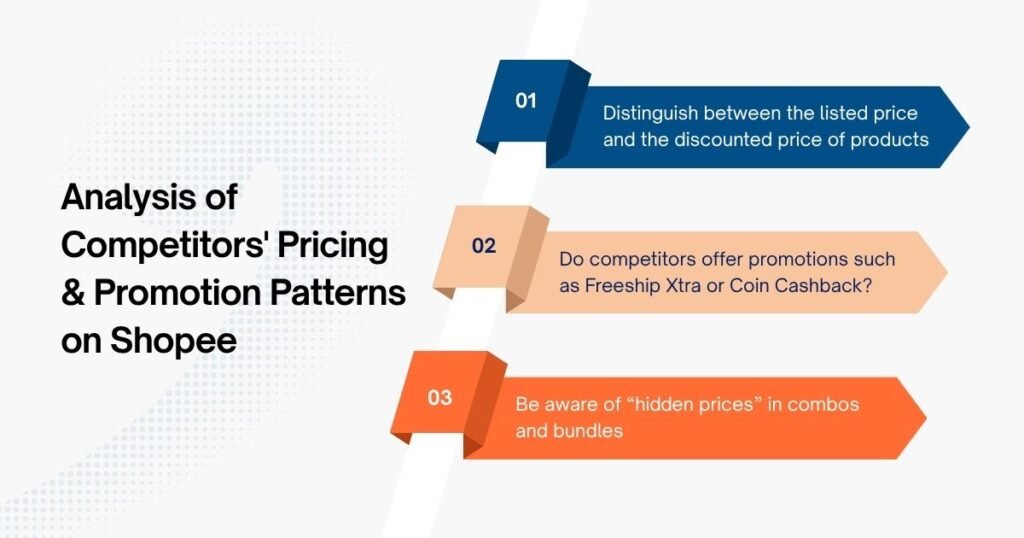 Analysis of Competitors' Pricing & Promotion Patterns on Shopee

01
Distinguish between the listed price and the discounted price of products

02
Do competitors offer promotions such as Freeship Xtra or Coin Cashback?

03
Be aware of “hidden prices” in combos and bundles